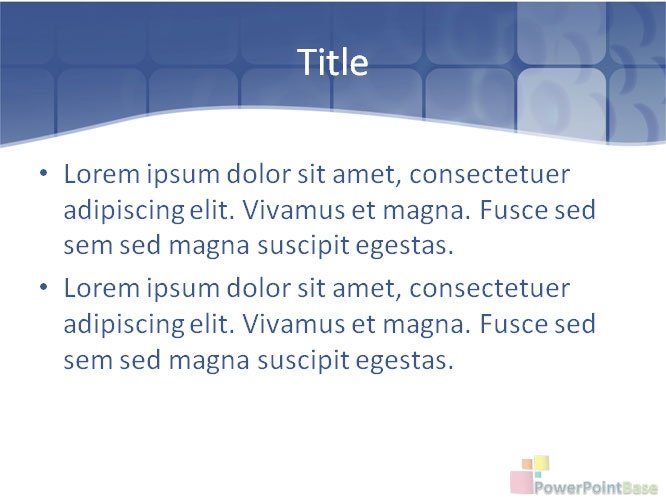 Title

• Lorem ipsum dolor sit amet, consectetuer adipiscing elit. Vivamus et magna. Fusce sed sem sed magna suscipit egestas.
• Lorem ipsum dolor sit amet, consectetuer adipiscing elit. Vivamus et magna. Fusce sed sem sed magna suscipit egestas.

PowerPointBase